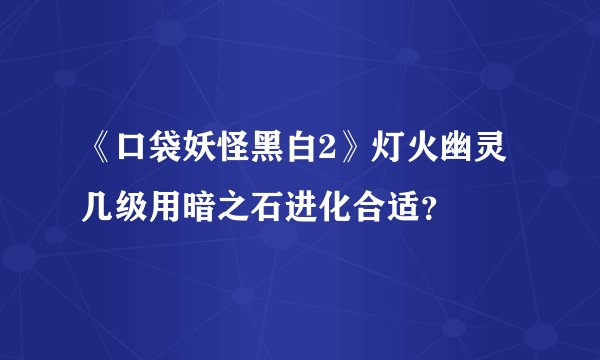 《口袋妖怪黑白2》灯火幽灵几级用暗之石进化合适?